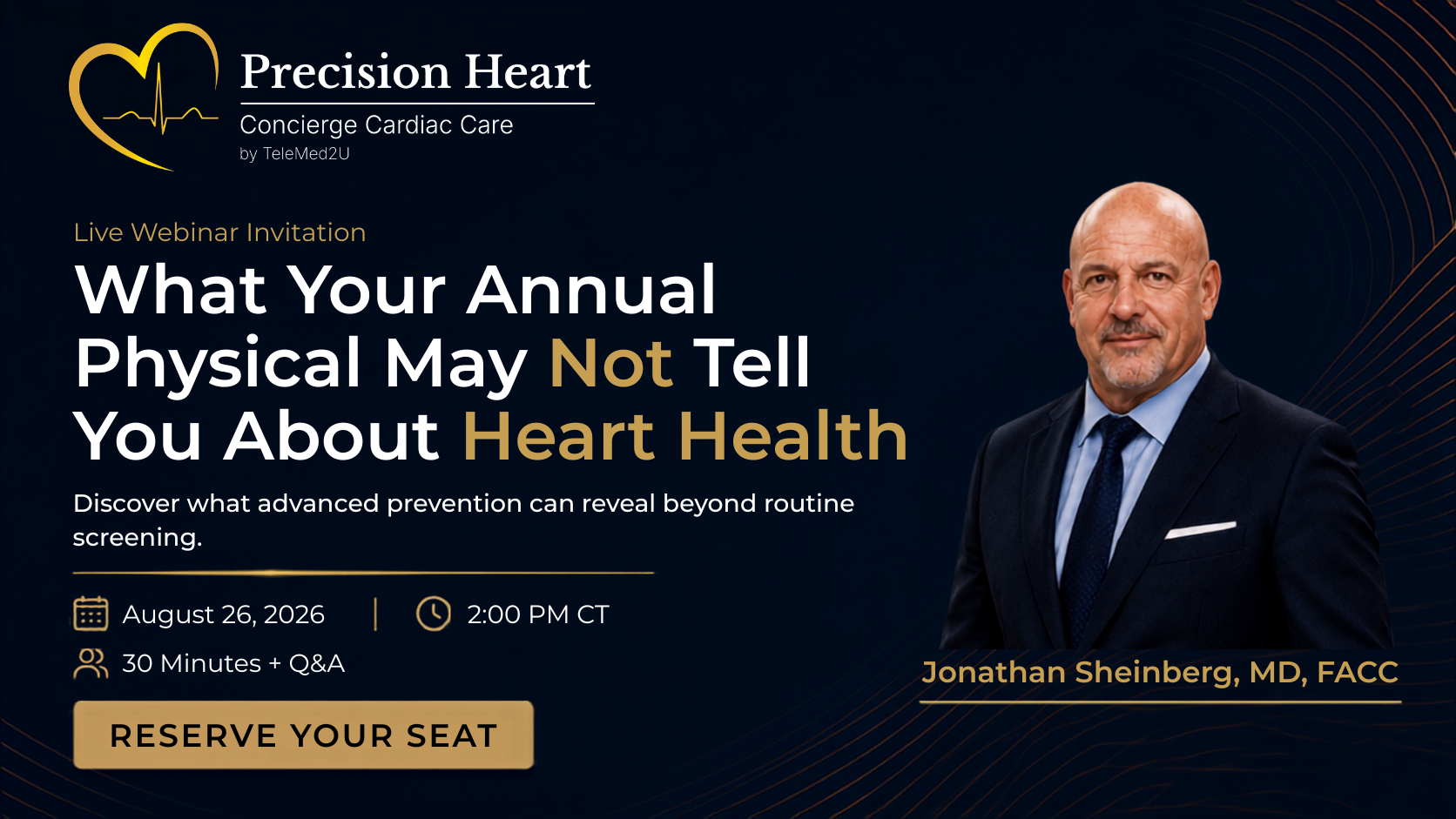 Precision Heart
Concierge Cardiac Care
by TeleMed2U

Live Webinar Invitation

What Your Annual Physical May Not Tell You About Heart Health

Discover what advanced prevention can reveal beyond routine screening.

August 26, 2026 | 2:00 PM CT

30 Minutes + Q&A

RESERVE YOUR SEAT

Jonathan Sheinberg, MD, FACC